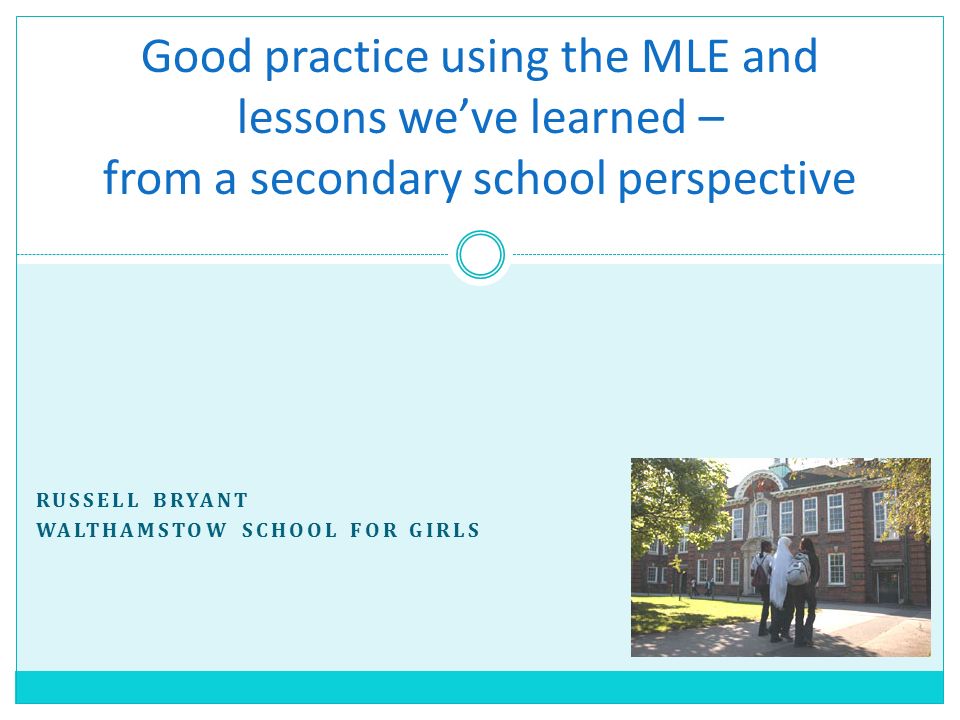 Good practice using the MLE and lessons we've learned – from a secondary school perspective

RUSSELL BRYANT
WALTHAMSTOW SCHOOL FOR GIRLS